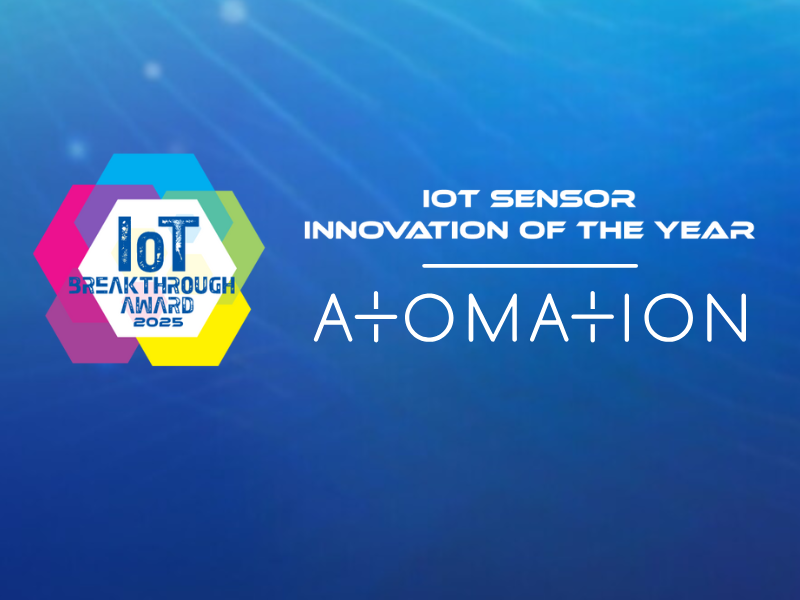 IoT
BREAKTHROUGH
AWARD
2025

IOT SENSOR
INNOVATION OF THE YEAR

ATOMATION